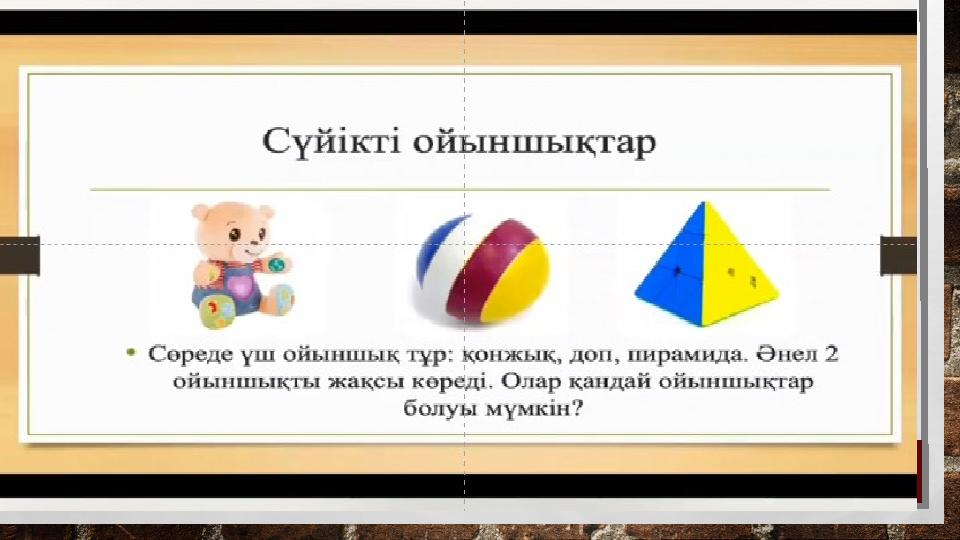 Сүйікті ойыншықтар

• Сөреде үш ойыншық тұр: қонжық, доп, пирамида. Әнел 2 ойыншықты жақсы көреді. Олар қандай ойыншықтар болуы мүмкін?